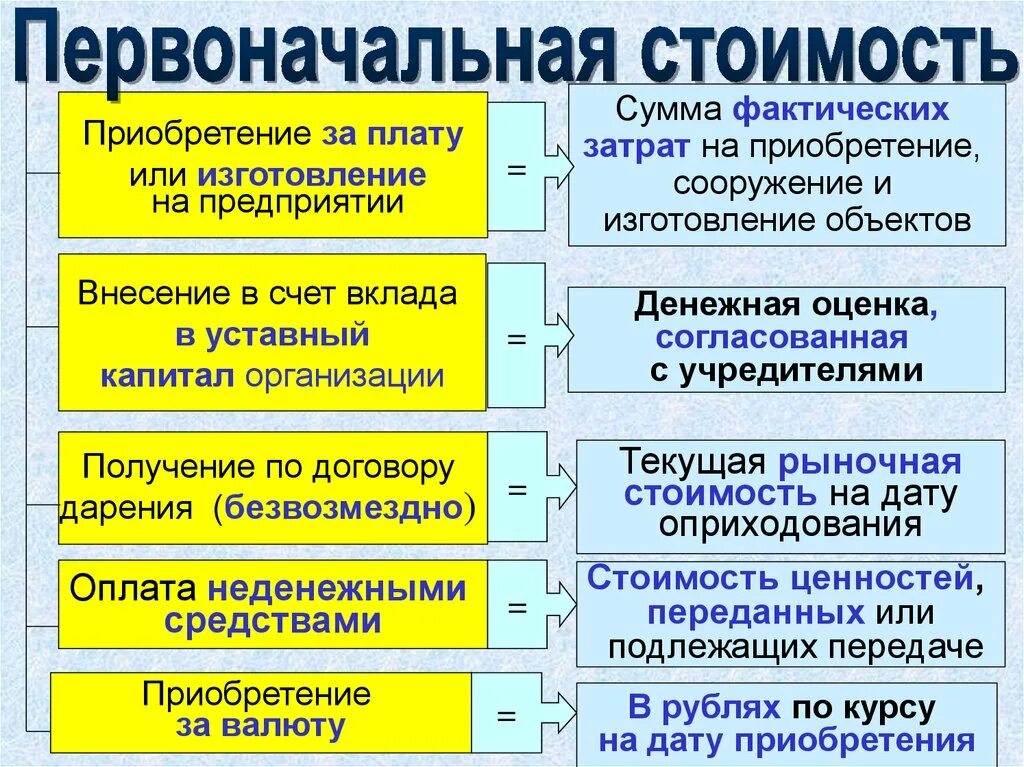 Первоначальная стоимость

Приобретение за плату или изготовление на предприятии

=

Сумма фактических затрат на приобретение, сооружение и изготовление объектов

Внесение в счет вклада в уставный капитал организации

=

Денежная оценка, согласованная с учредителями

Получение по договору дарения (безвозмездно)

=

Текущая рыночная стоимость на дату оприходования

Оплата неденежными средствами

=

Стоимость ценностей, переданных или подлежащих передаче

Приобретение за валюту

=

В рублях по курсу на дату приобретения